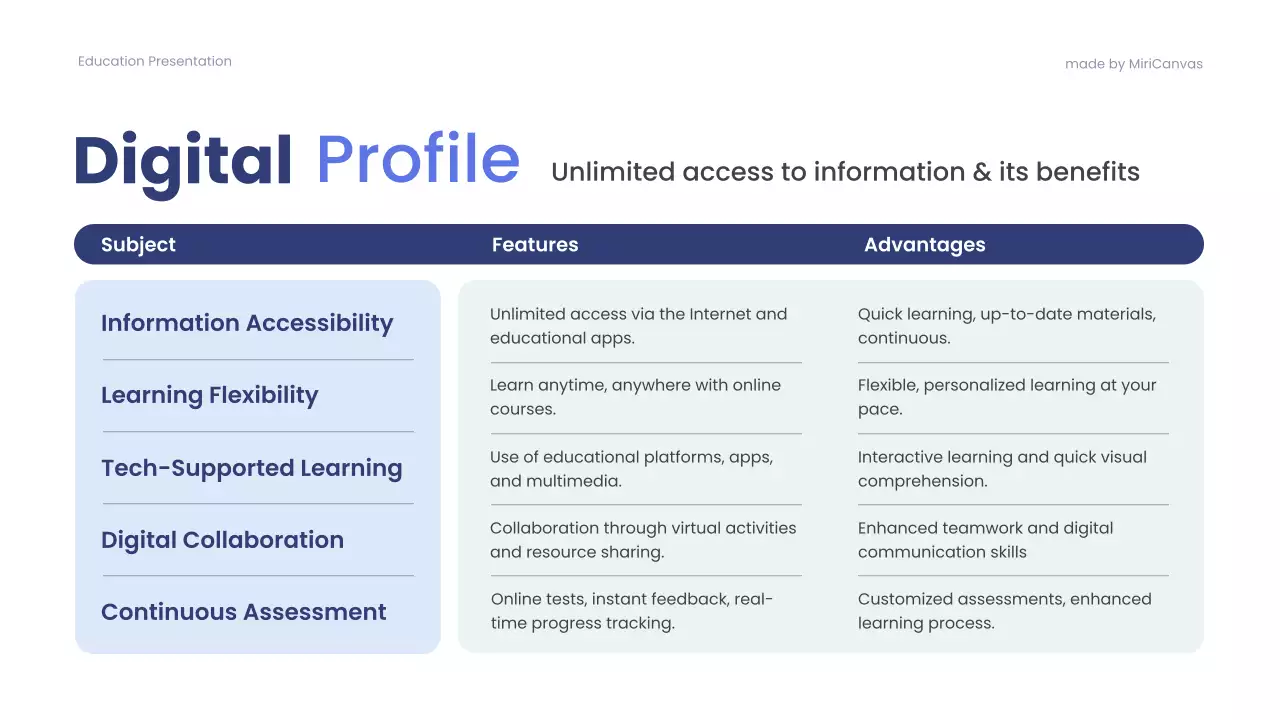 Education Presentation

made by MiriCanvas

Digital Profile Unlimited access to information & its benefits

| Subject | Features | Advantages |
|---|---|---|
| Information Accessibility | Unlimited access via the Internet and educational apps. | Quick learning, up-to-date materials, continuous. |
| Learning Flexibility | Learn anytime, anywhere with online courses. | Flexible, personalized learning at your pace. |
| Tech-Supported Learning | Use of educational platforms, apps, and multimedia. | Interactive learning and quick visual comprehension. |
| Digital Collaboration | Collaboration through virtual activities and resource sharing. | Enhanced teamwork and digital communication skills |
| Continuous Assessment | Online tests, instant feedback, real-time progress tracking. | Customized assessments, enhanced learning process. |